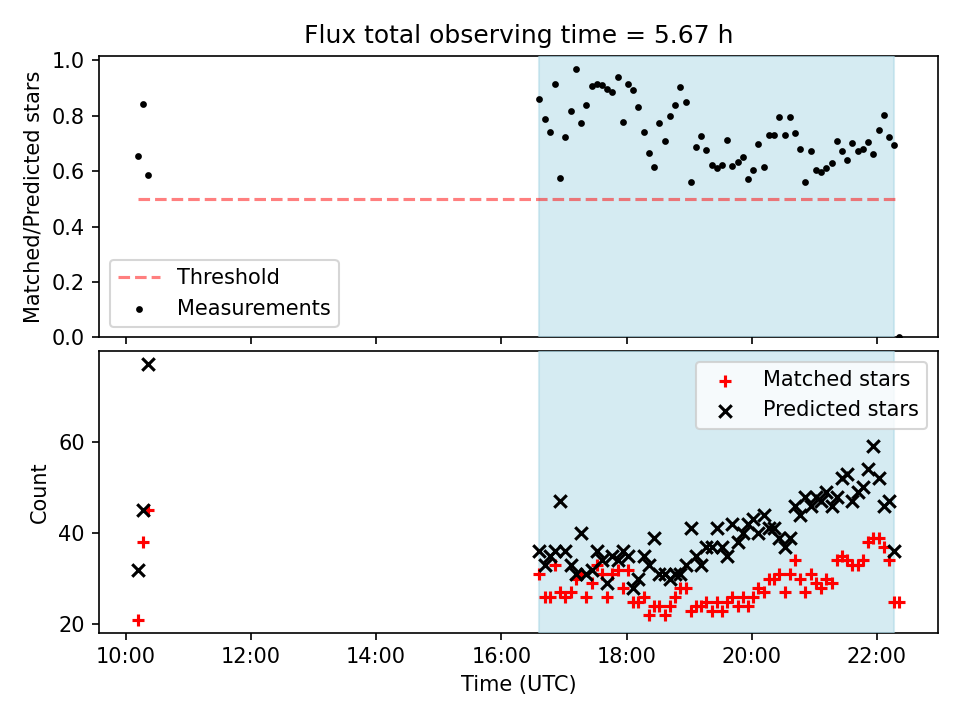 Flux total observing time = 5.67 h

Matched/Predicted stars

1.0
0.8
0.6
0.4
0.2
0.0

Threshold
Measurements

Count

60
40
20

Matched stars
Predicted stars

10:00
12:00
14:00
16:00
18:00
20:00
22:00

Time (UTC)